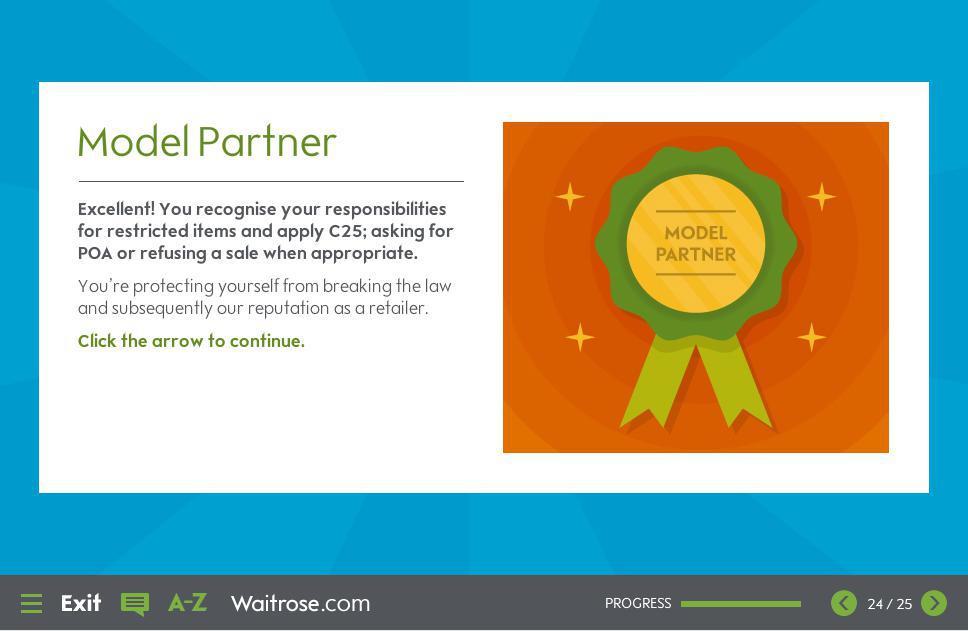 Model Partner

Excellent! You recognise your responsibilities for restricted items and apply C25; asking for POA or refusing a sale when appropriate.

You're protecting yourself from breaking the law and subsequently our reputation as a retailer.

Click the arrow to continue.

MODEL PARTNER

Exit A-Z Waitrose.com PROGRESS 24 / 25